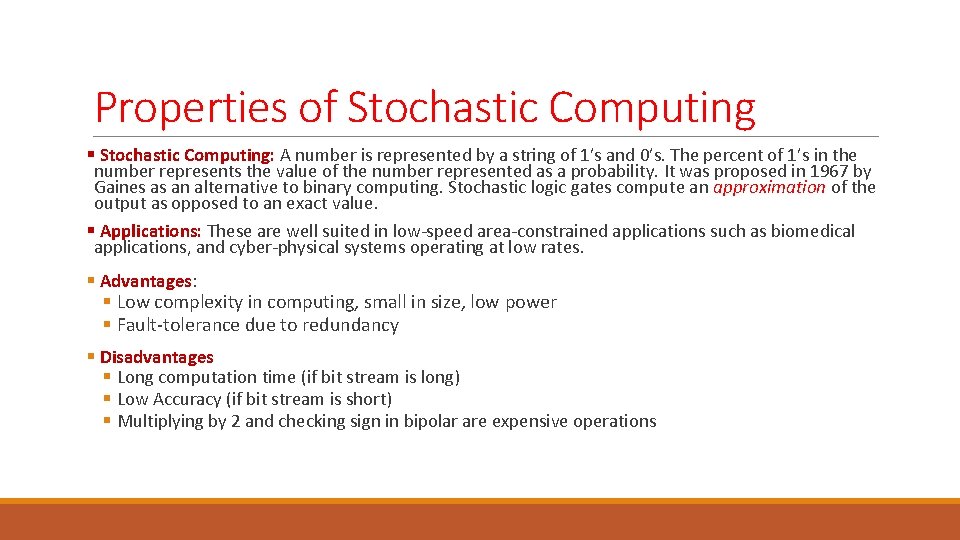 Properties of Stochastic Computing

▪ Stochastic Computing: A number is represented by a string of 1's and 0's. The percent of 1's in the number represents the value of the number represented as a probability. It was proposed in 1967 by Gaines as an alternative to binary computing. Stochastic logic gates compute an approximation of the output as opposed to an exact value.

▪ Applications: These are well suited in low-speed area-constrained applications such as biomedical applications, and cyber-physical systems operating at low rates.

▪ Advantages:
▪ Low complexity in computing, small in size, low power
▪ Fault-tolerance due to redundancy

▪ Disadvantages
▪ Long computation time (if bit stream is long)
▪ Low Accuracy (if bit stream is short)
▪ Multiplying by 2 and checking sign in bipolar are expensive operations